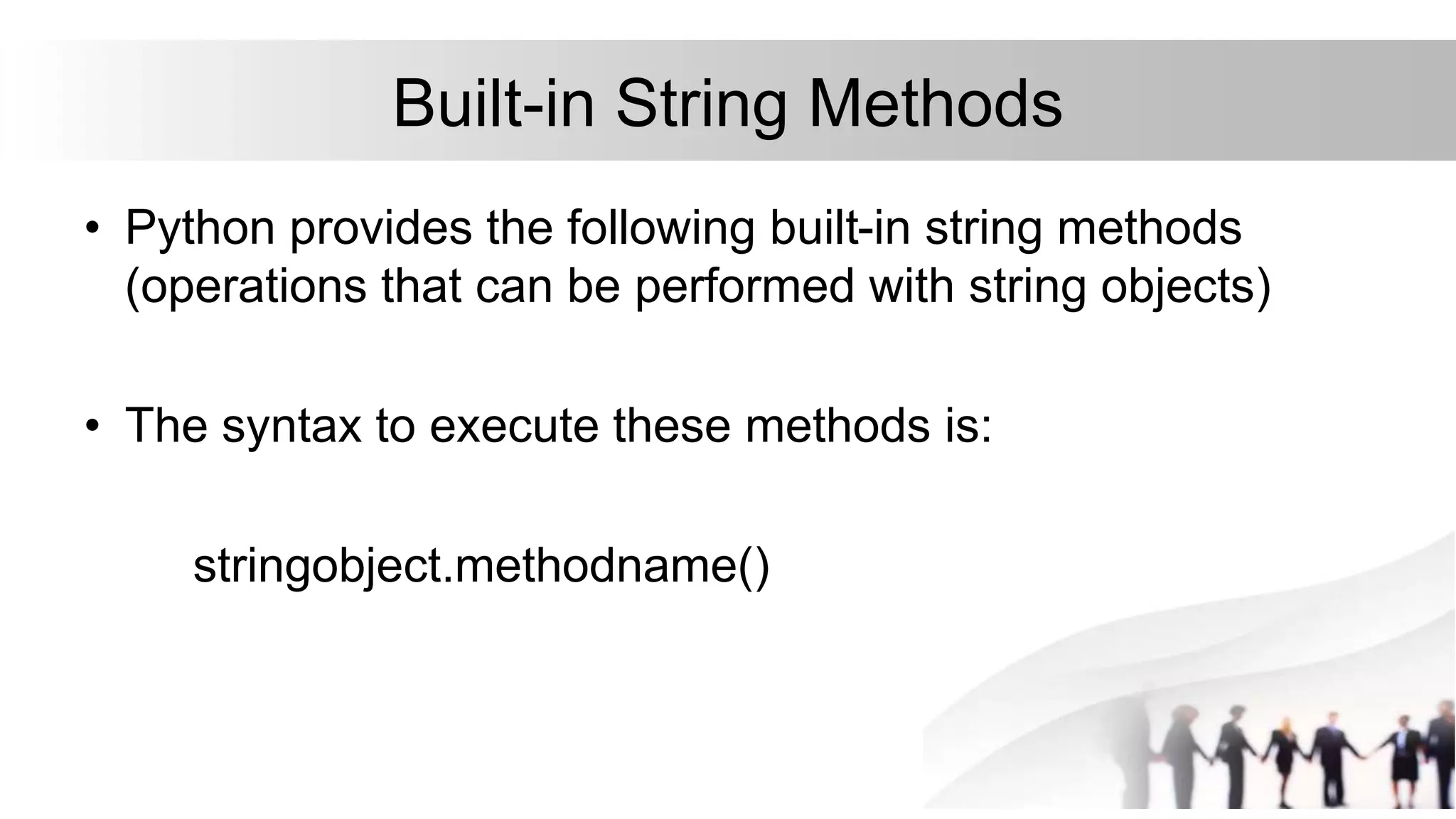 Built-in String Methods

• Python provides the following built-in string methods (operations that can be performed with string objects)

• The syntax to execute these methods is:

stringobject.methodname()